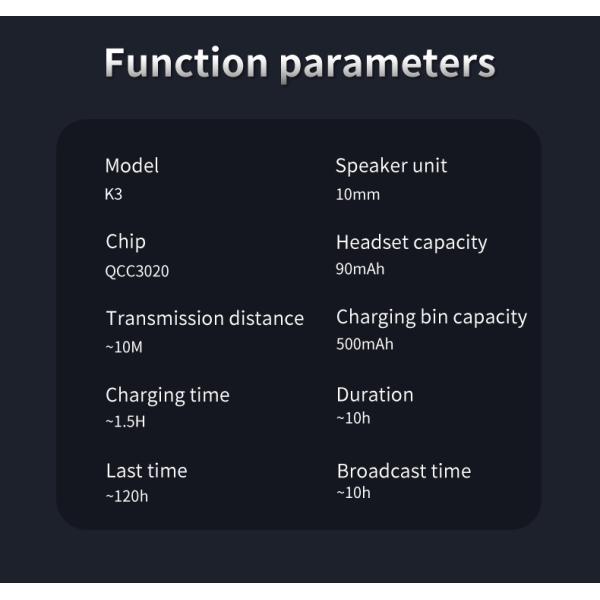 Function parameters

Model
K3

Chip
QCC3020

Transmission distance
~10M

Charging time
~1.5H

Last time
~120h

Speaker unit
10mm

Headset capacity
90mAh

Charging bin capacity
500mAh

Duration
~10h

Broadcast time
~10h